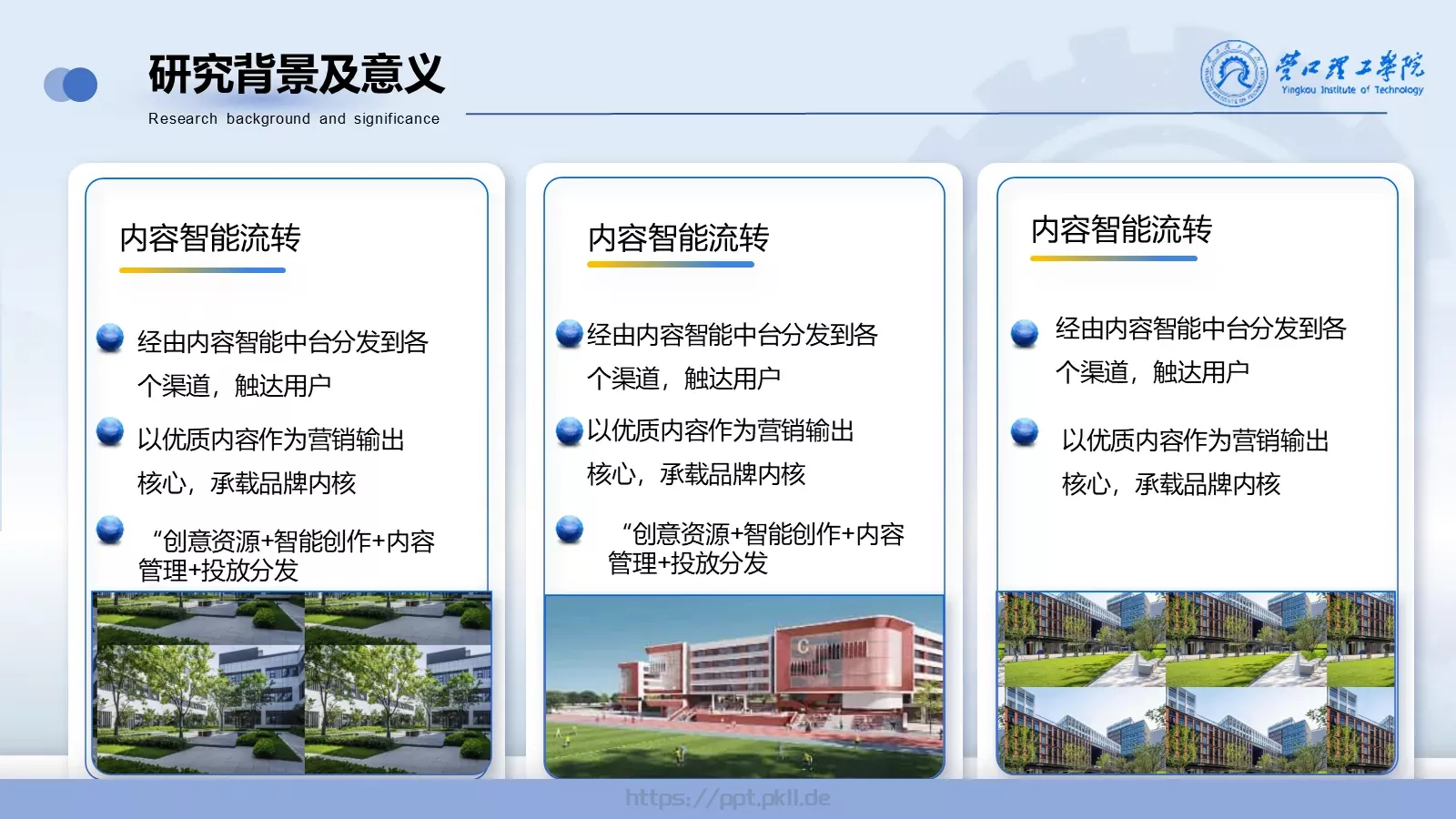 研究背景及意义

Research background and significance

营口理工学院
Yingkou Institute of Technology

内容智能流转

经由内容智能中台分发到各个渠道，触达用户

以优质内容作为营销输出核心，承载品牌内核

“创意资源+智能创作+内容管理+投放分发

内容智能流转

经由内容智能中台分发到各个渠道，触达用户

以优质内容作为营销输出核心，承载品牌内核

“创意资源+智能创作+内容管理+投放分发

内容智能流转

经由内容智能中台分发到各个渠道，触达用户

以优质内容作为营销输出核心，承载品牌内核

https://ppt.pkll.de